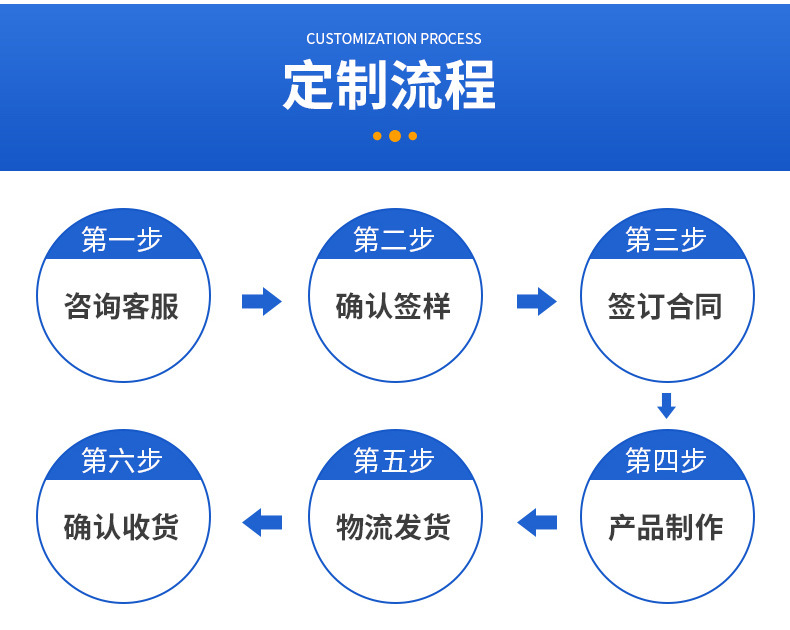 CUSTOMIZATION PROCESS

定制流程

第一步
咨询客服

第二步
确认签样

第三步
签订合同

第四步
产品制作

第五步
物流发货

第六步
确认收货